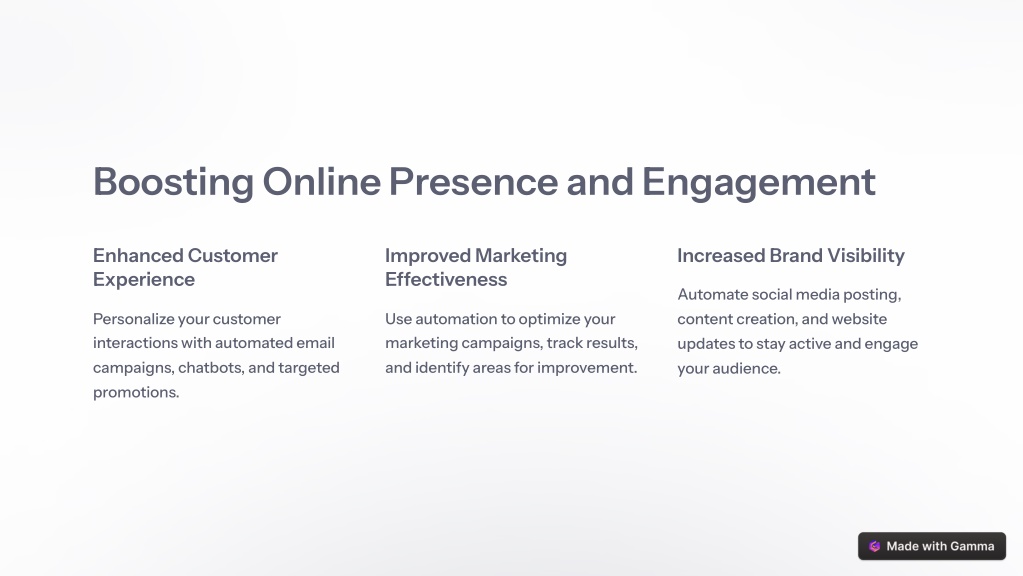 Boosting Online Presence and Engagement

Enhanced Customer Experience

Personalize your customer interactions with automated email campaigns, chatbots, and targeted promotions.

Improved Marketing Effectiveness

Use automation to optimize your marketing campaigns, track results, and identify areas for improvement.

Increased Brand Visibility

Automate social media posting, content creation, and website updates to stay active and engage your audience.

Made with Gamma